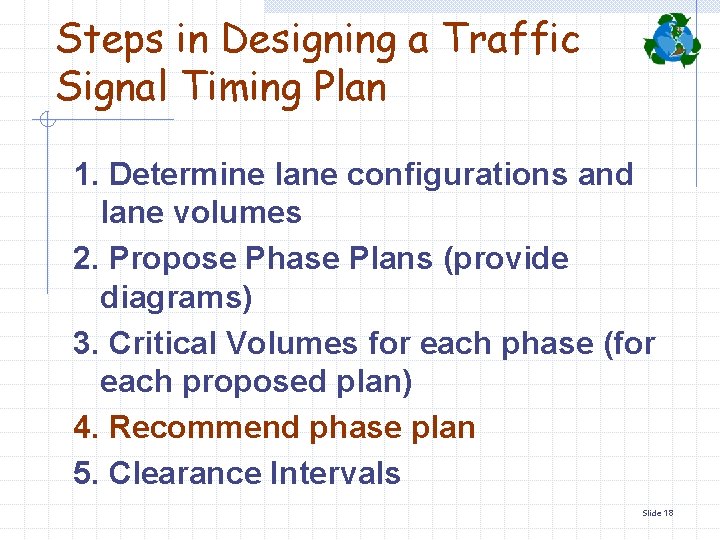 Steps in Designing a Traffic Signal Timing Plan

1. Determine lane configurations and lane volumes
2. Propose Phase Plans (provide diagrams)
3. Critical Volumes for each phase (for each proposed plan)
4. Recommend phase plan
5. Clearance Intervals

Slide 18